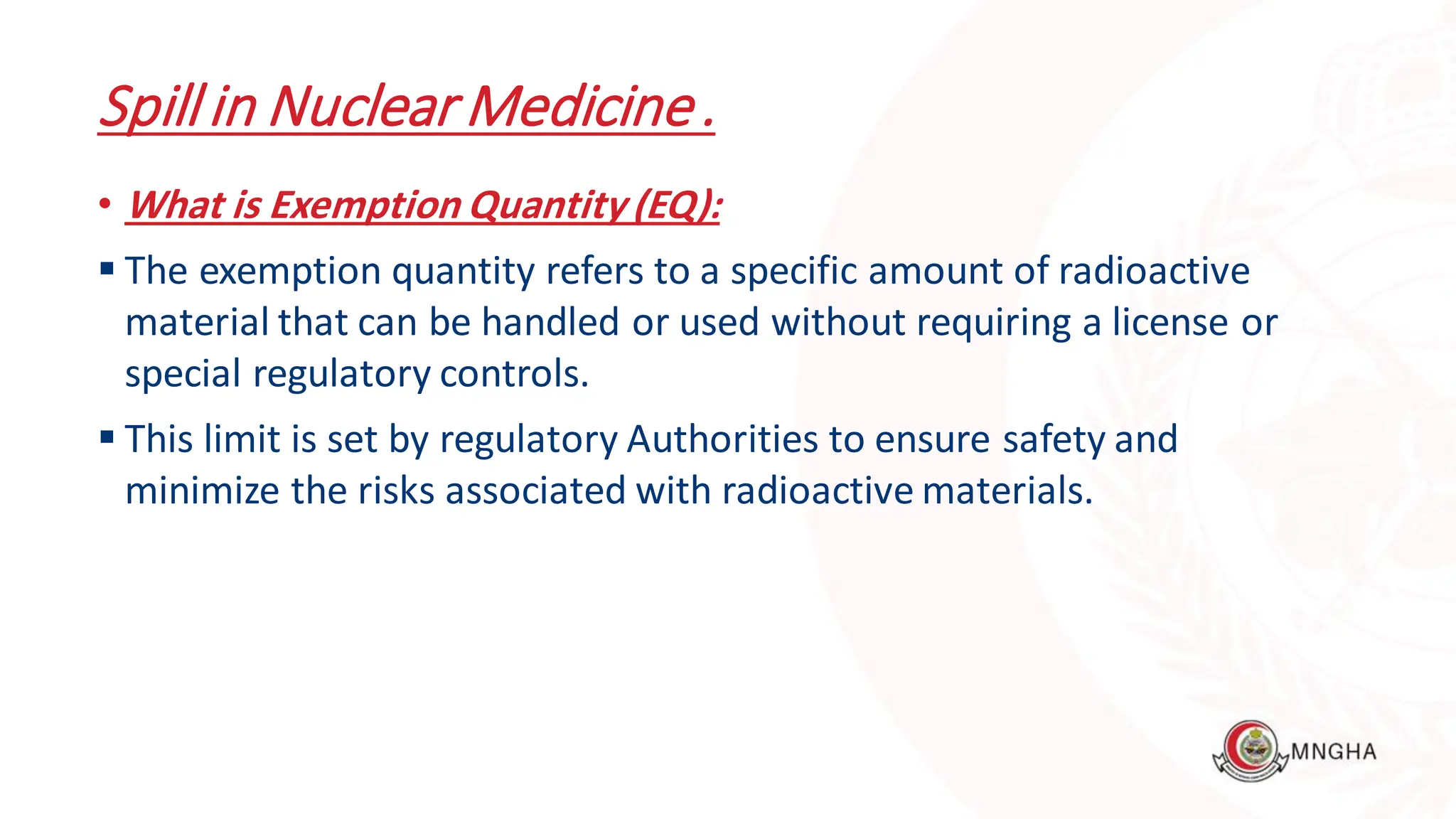 Spill in Nuclear Medicine .

• What is Exemption Quantity (EQ):

▪ The exemption quantity refers to a specific amount of radioactive material that can be handled or used without requiring a license or special regulatory controls.

▪ This limit is set by regulatory Authorities to ensure safety and minimize the risks associated with radioactive materials.

MNGHA